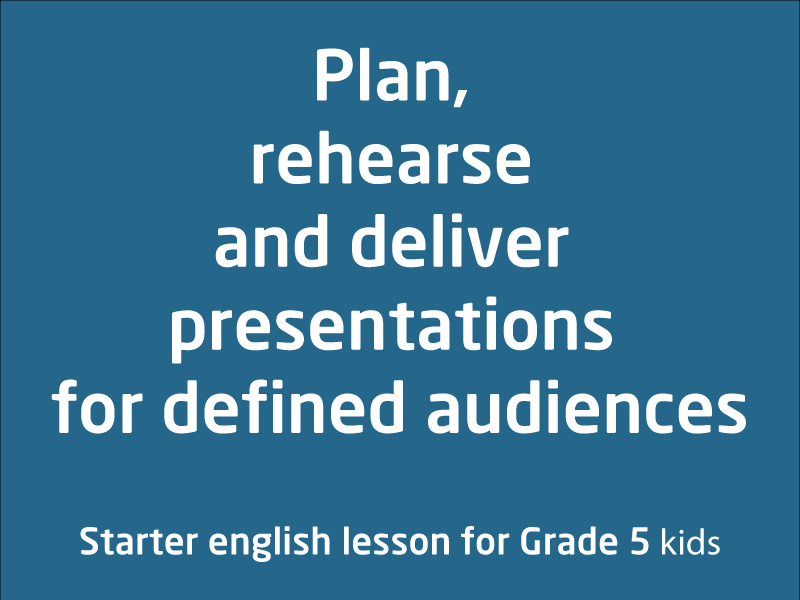 Plan, rehearse and deliver presentations for defined audiences

Starter english lesson for Grade 5 kids